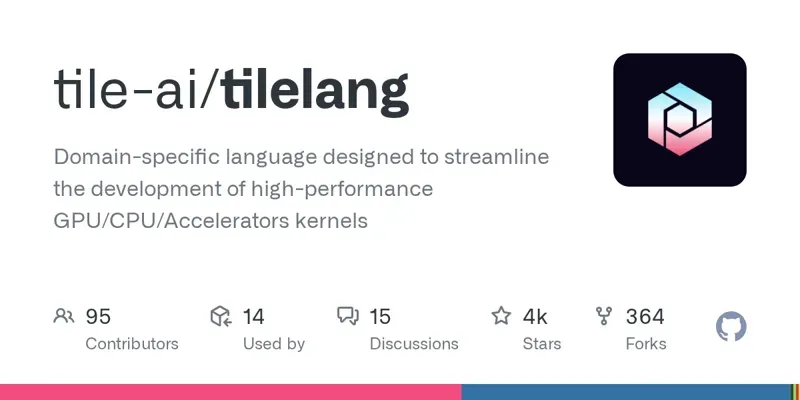 tile-ai/tilelang

Domain-specific language designed to streamline the development of high-performance GPU/CPU/Accelerators kernels

95
Contributors

14
Used by

15
Discussions

4k
Stars

364
Forks